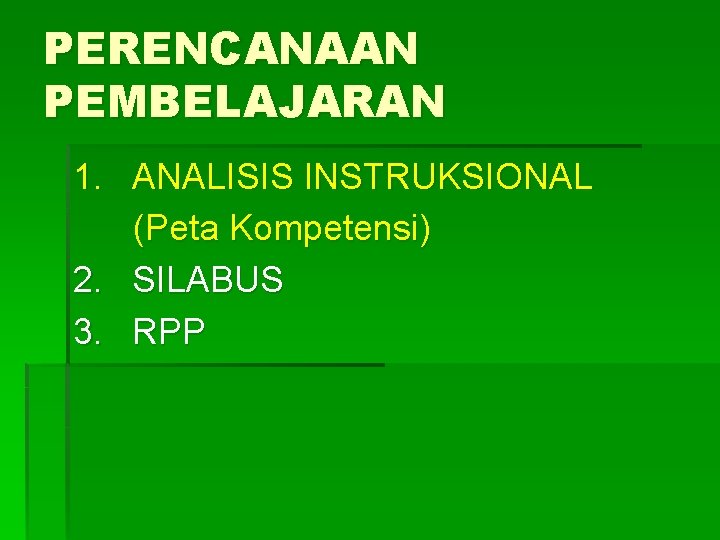 PERENCANAAN PEMBELAJARAN

1. ANALISIS INSTRUKSIONAL (Peta Kompetensi)
2. SILABUS
3. RPP